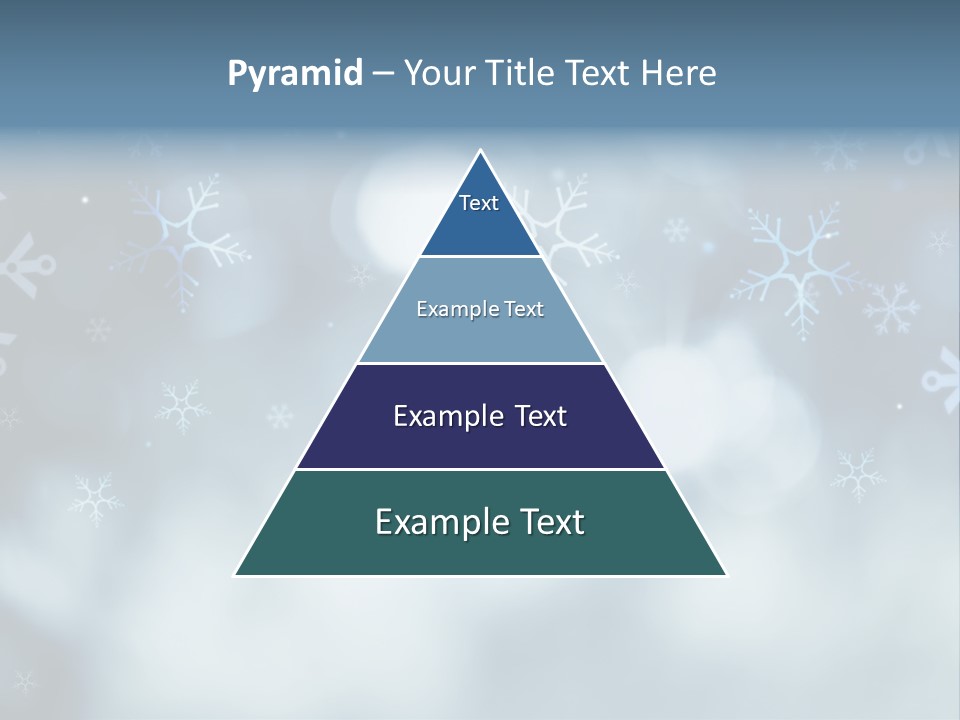 Pyramid – Your Title Text Here

Text

Example Text

Example Text

Example Text